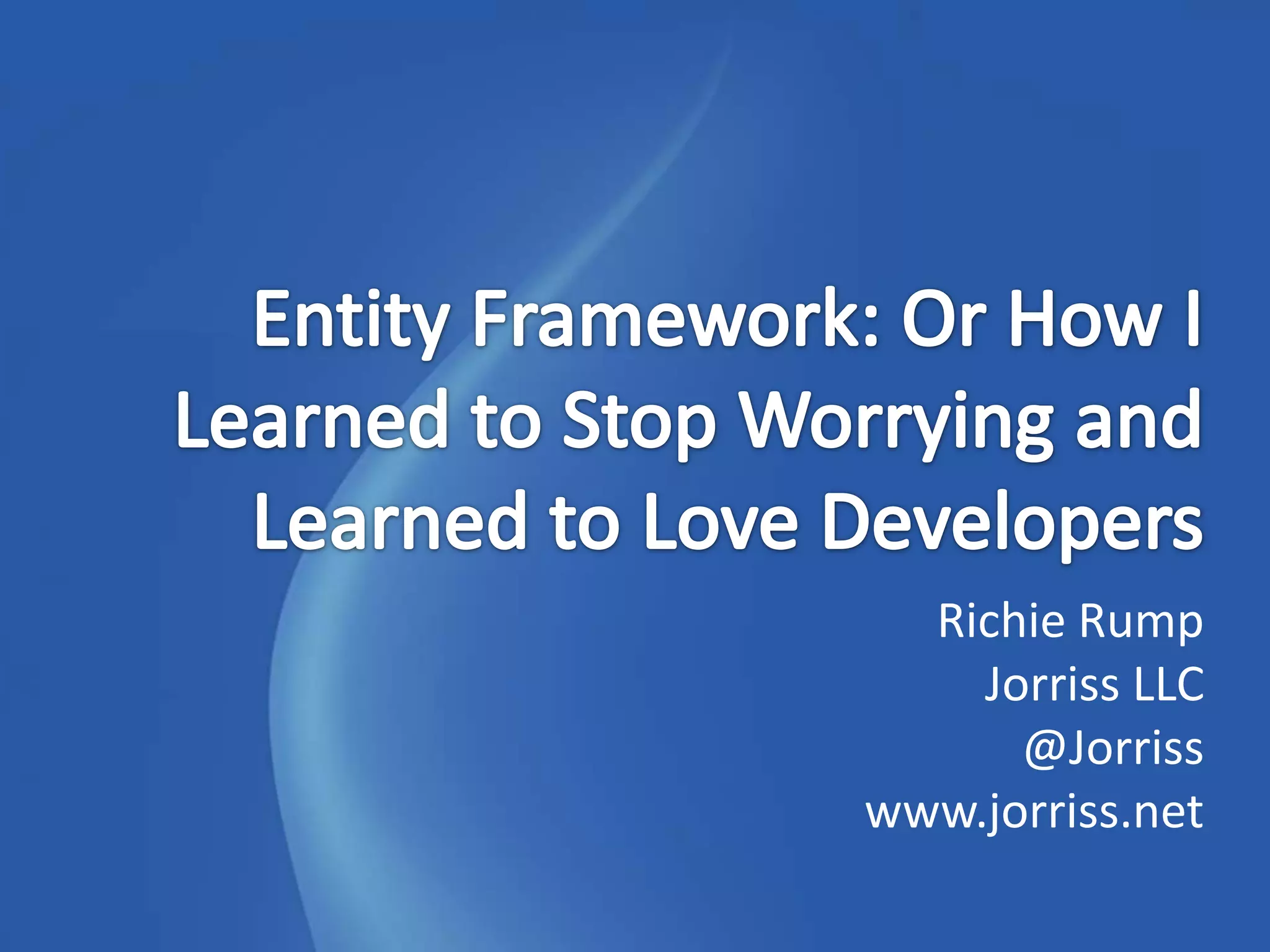 Entity Framework: Or How I Learned to Stop Worrying and Learned to Love Developers

Richie Rump
Jorriss LLC
@Jorriss
www.jorriss.net